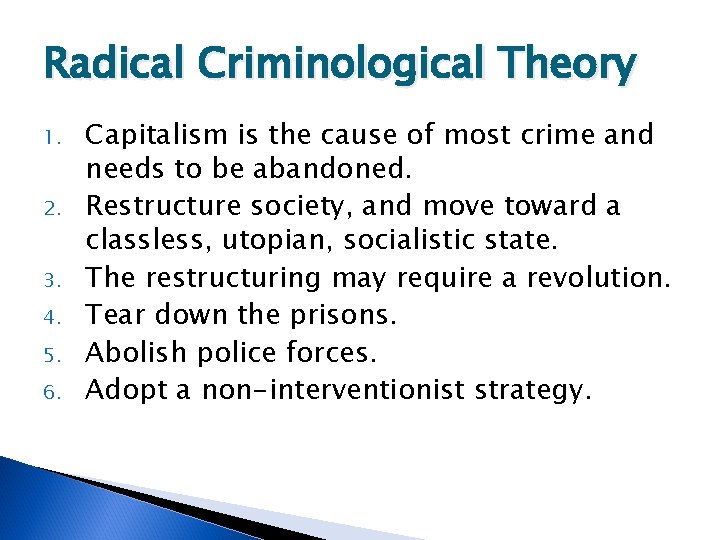 Radical Criminological Theory

1. Capitalism is the cause of most crime and needs to be abandoned.
2. Restructure society, and move toward a classless, utopian, socialistic state.
3. The restructuring may require a revolution.
4. Tear down the prisons.
5. Abolish police forces.
6. Adopt a non-interventionist strategy.